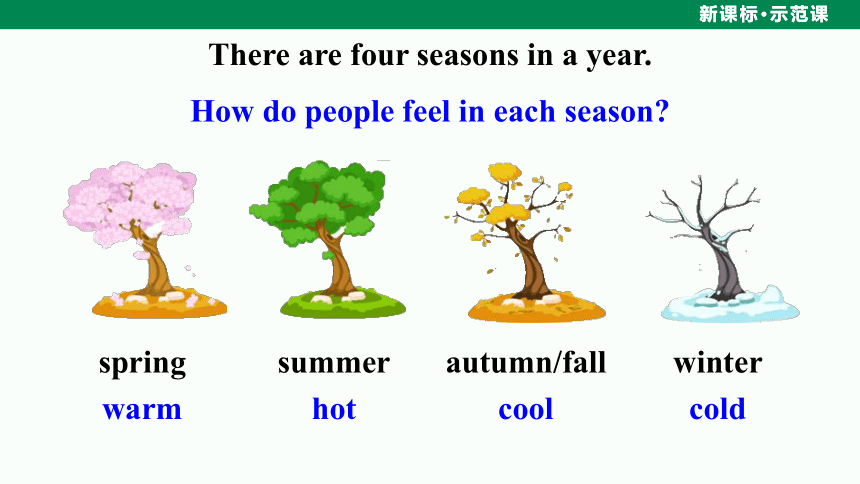 新课标·示范课

There are four seasons in a year.

How do people feel in each season?

spring
warm

summer
hot

autumn/fall
cool

winter
cold